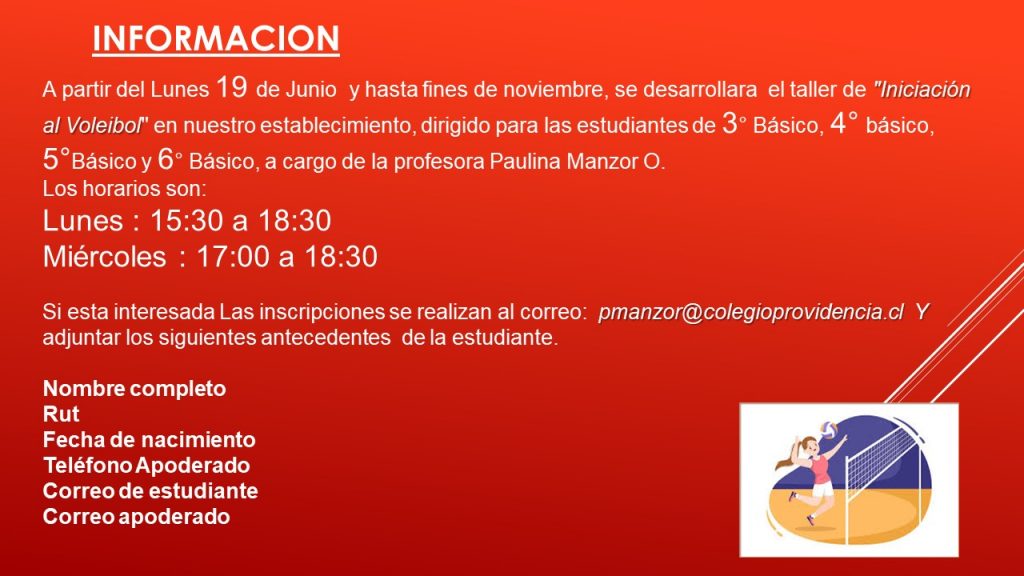 INFORMACION

A partir del Lunes 19 de Junio y hasta fines de noviembre, se desarrollara el taller de "Iniciación al Voleibol" en nuestro establecimiento, dirigido para las estudiantes de 3° Básico, 4° básico, 5°Básico y 6° Básico, a cargo de la profesora Paulina Manzor O.
Los horarios son:
Lunes : 15:30 a 18:30
Miércoles : 17:00 a 18:30

Si esta interesada Las inscripciones se realizan al correo: pmanzor@colegioprovidencia.cl Y adjuntar los siguientes antecedentes de la estudiante.

Nombre completo
Rut
Fecha de nacimiento
Teléfono Apoderado
Correo de estudiante
Correo apoderado